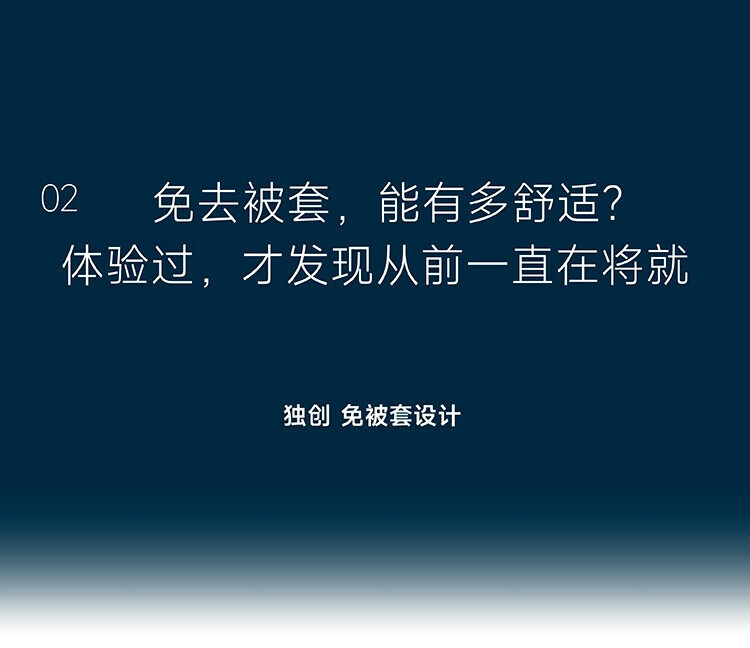 02 免去被套，能有多舒适？
体验过，才发现从前一直在将就

独创 免被套设计